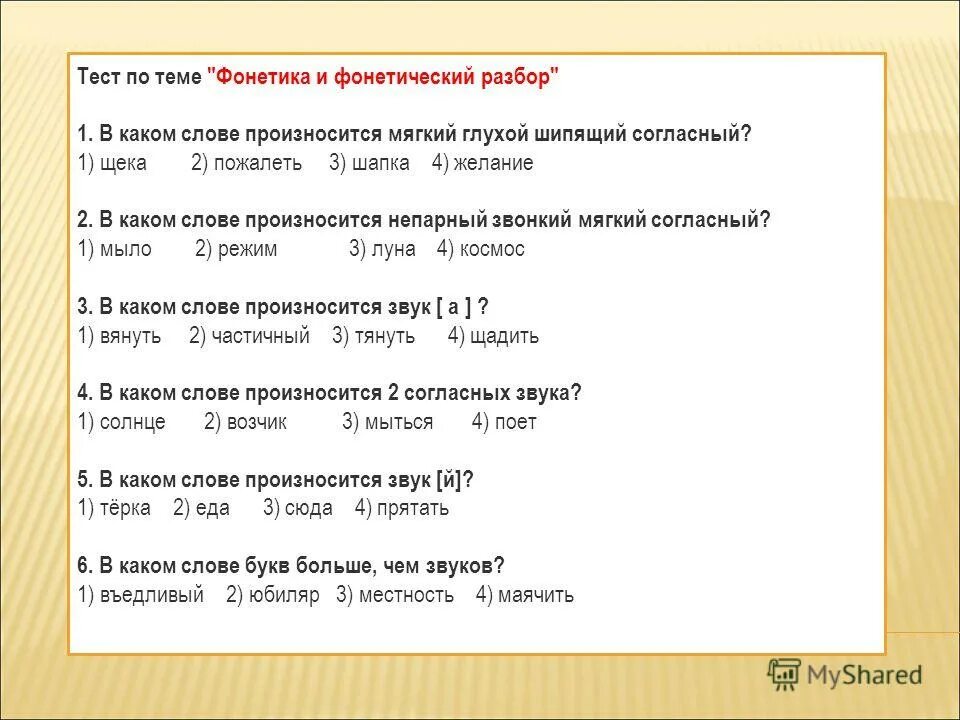 Тест по теме "Фонетика и фонетический разбор"

1. В каком слове произносится мягкий глухой шипящий согласный?
1) щека 2) пожалеть 3) шапка 4) желание

2. В каком слове произносится непарный звонкий мягкий согласный?
1) мыло 2) режим 3) луна 4) космос

3. В каком слове произносится звук [ а ] ?
1) вянуть 2) частичный 3) тянуть 4) щадить

4. В каком слове произносится 2 согласных звука?
1) солнце 2) возчик 3) мыться 4) поет

5. В каком слове произносится звук [й]?
1) тёрка 2) еда 3) сюда 4) прятать

6. В каком слове букв больше, чем звуков?
1) въедливый 2) юбиляр 3) местность 4) маячить

MyShared